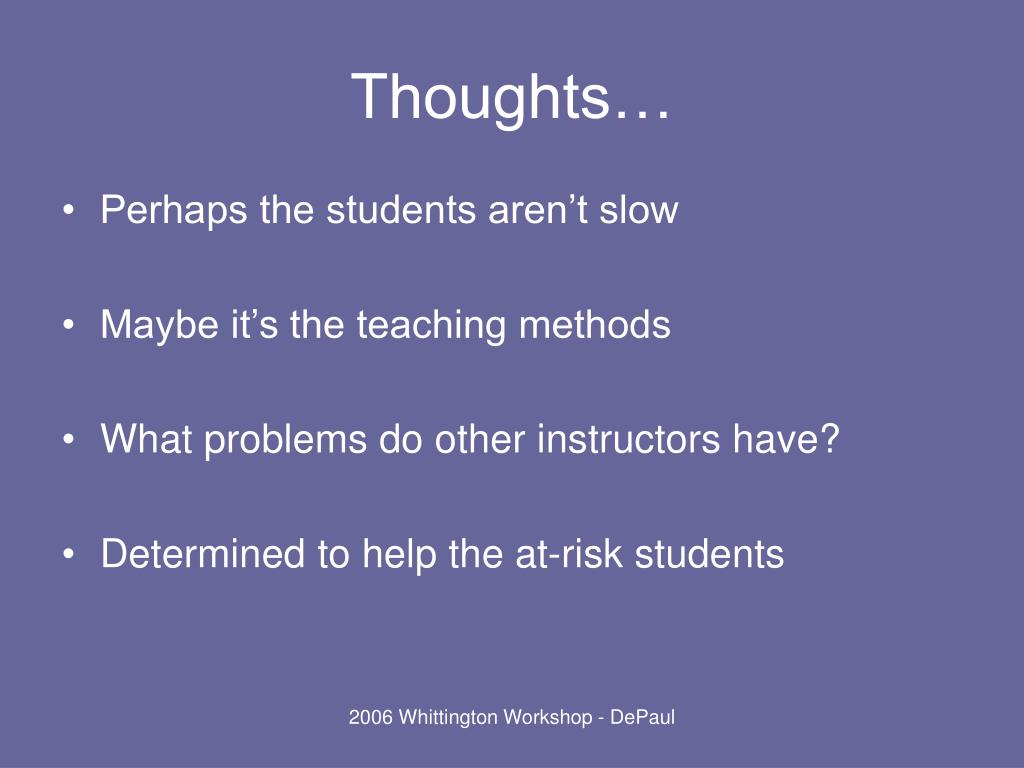 Thoughts…

• Perhaps the students aren’t slow

• Maybe it’s the teaching methods

• What problems do other instructors have?

• Determined to help the at-risk students

2006 Whittington Workshop - DePaul